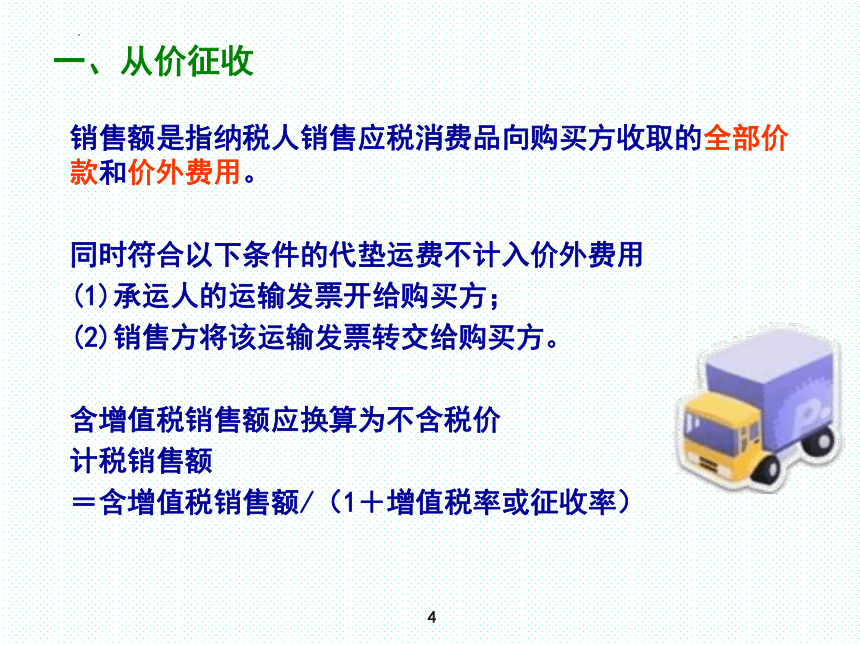 一、从价征收

销售额是指纳税人销售应税消费品向购买方收取的全部价款和价外费用。

同时符合以下条件的代垫运费不计入价外费用
(1)承运人的运输发票开给购买方；
(2)销售方将该运输发票转交给购买方。

含增值税销售额应换算为不含税价
计税销售额
＝含增值税销售额/（1＋增值税率或征收率）

4